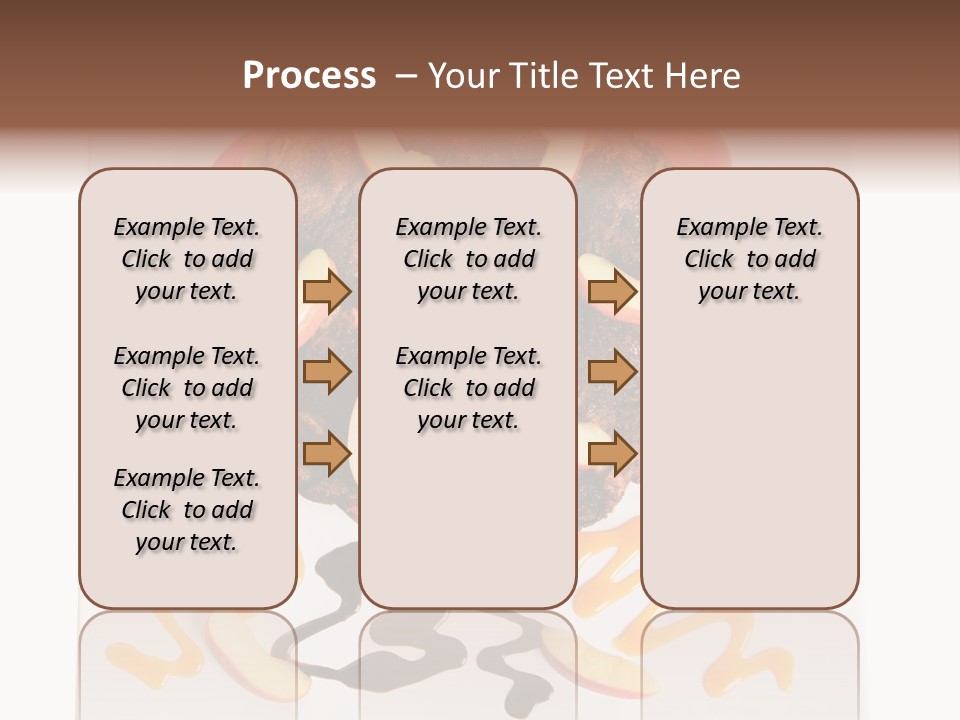 Process – Your Title Text Here

Example Text. Click to add your text.

Example Text. Click to add your text.

Example Text. Click to add your text.

Example Text. Click to add your text.

Example Text. Click to add your text.

Example Text. Click to add your text.